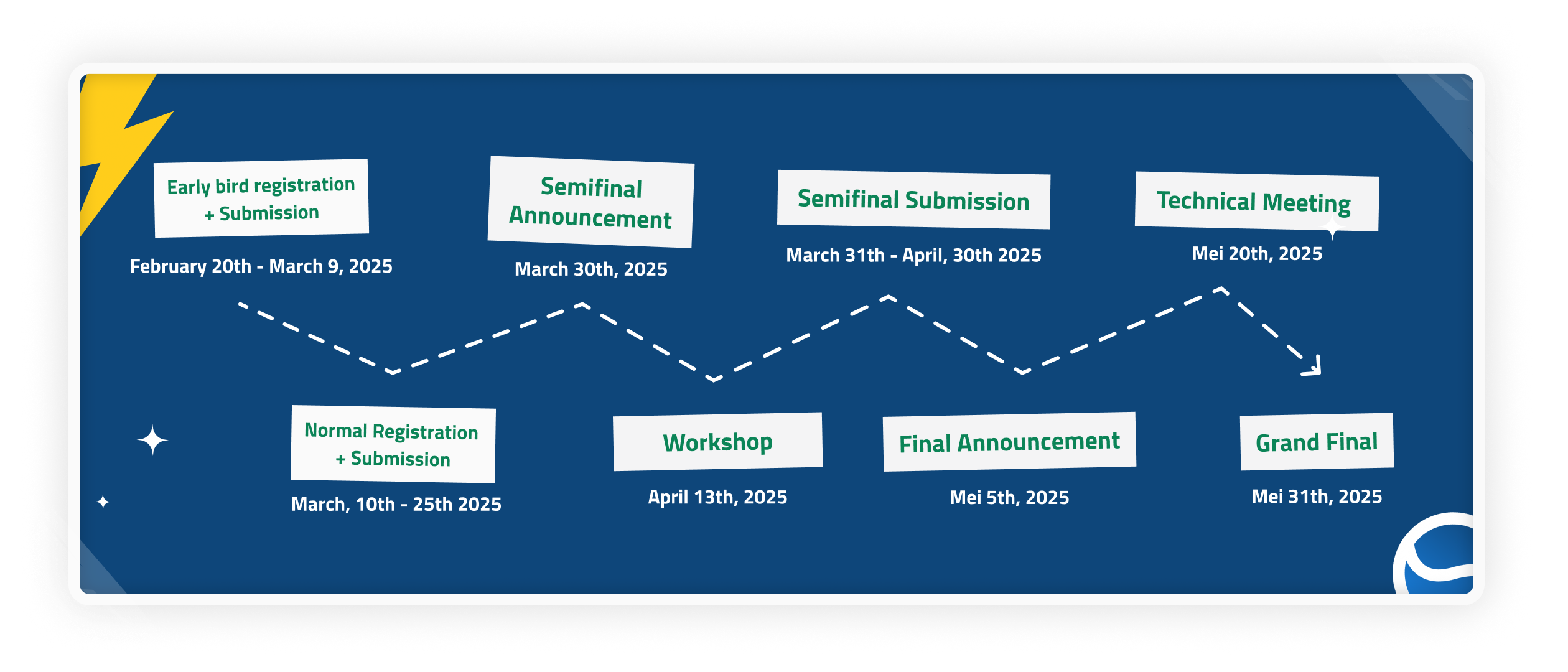 Early bird registration + Submission

February 20th - March 9, 2025

Normal Registration + Submission

March, 10th - 25th 2025

Semifinal Announcement

March 30th, 2025

Workshop

April 13th, 2025

Semifinal Submission

March 31th - April, 30th 2025

Final Announcement

Mei 5th, 2025

Technical Meeting

Mei 20th, 2025

Grand Final

Mei 31th, 2025